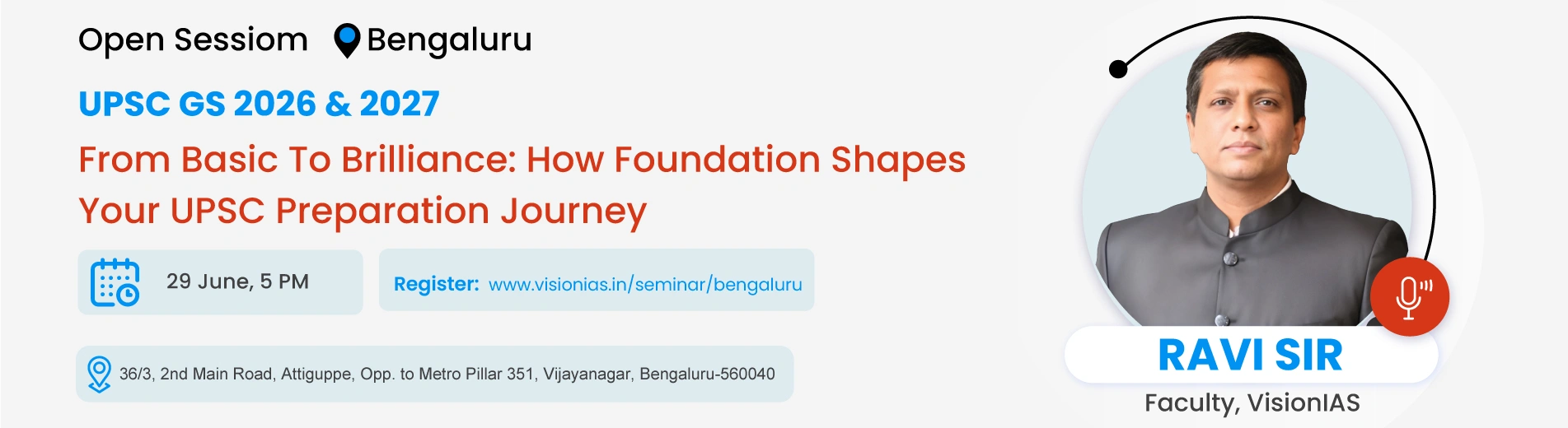 Open Sessiom Bengaluru

UPSC GS 2026 & 2027

From Basic To Brilliance: How Foundation Shapes Your UPSC Preparation Journey

29 June, 5 PM

Register: www.visionias.in/seminar/bengaluru

36/3, 2nd Main Road, Attiguppe, Opp. to Metro Pillar 351, Vijayanagar, Bengaluru-560040

RAVI SIR

Faculty, VisionIAS